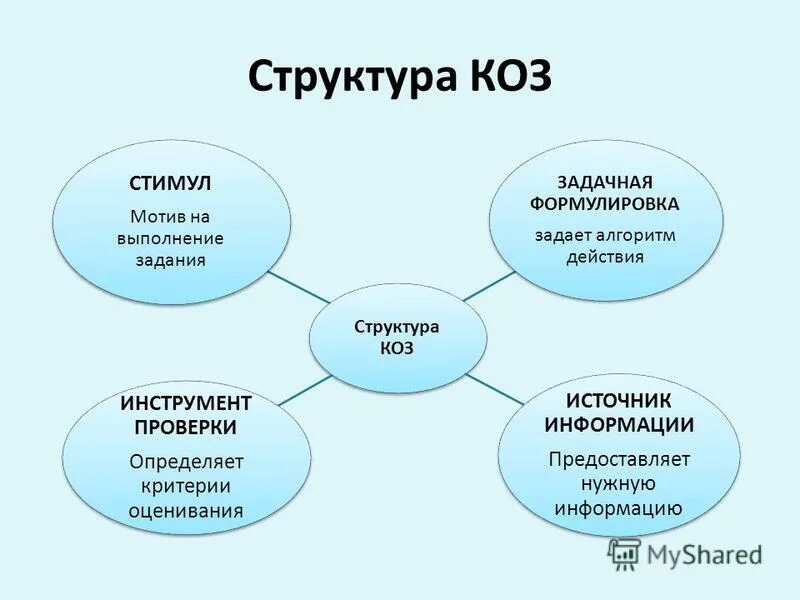 Структура КОЗ

СТИМУЛ
Мотив на выполнение задания

ЗАДАЧНАЯ ФОРМУЛИРОВКА
задает алгоритм действия

Структура КОЗ

ИНСТРУМЕНТ ПРОВЕРКИ
Определяет критерии оценивания

ИСТОЧНИК ИНФОРМАЦИИ
Предоставляет нужную информацию

MyShared